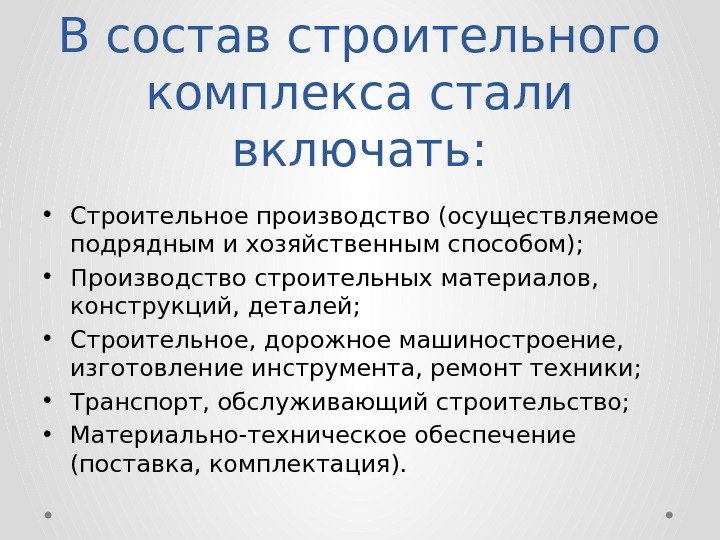 В состав строительного комплекса стали включать:

• Строительное производство (осуществляемое подрядным и хозяйственным способом);
• Производство строительных материалов, конструкций, деталей;
• Строительное, дорожное машиностроение, изготовление инструмента, ремонт техники;
• Транспорт, обслуживающий строительство;
• Материально-техническое обеспечение (поставка, комплектация).